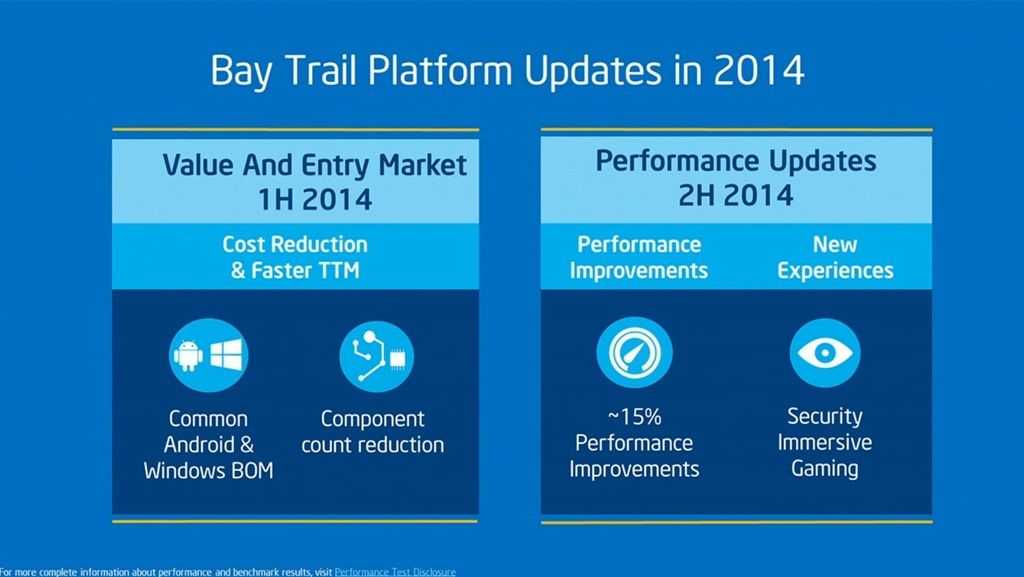 Bay Trail Platform Updates in 2014

Value And Entry Market
1H 2014

Cost Reduction
& Faster TTM

Common Android & Windows BOM

Component count reduction

Performance Updates
2H 2014

Performance Improvements

New Experiences

~15% Performance Improvements

Security Immersive Gaming

For more complete information about performance and benchmark results, visit Performance Test Disclosure